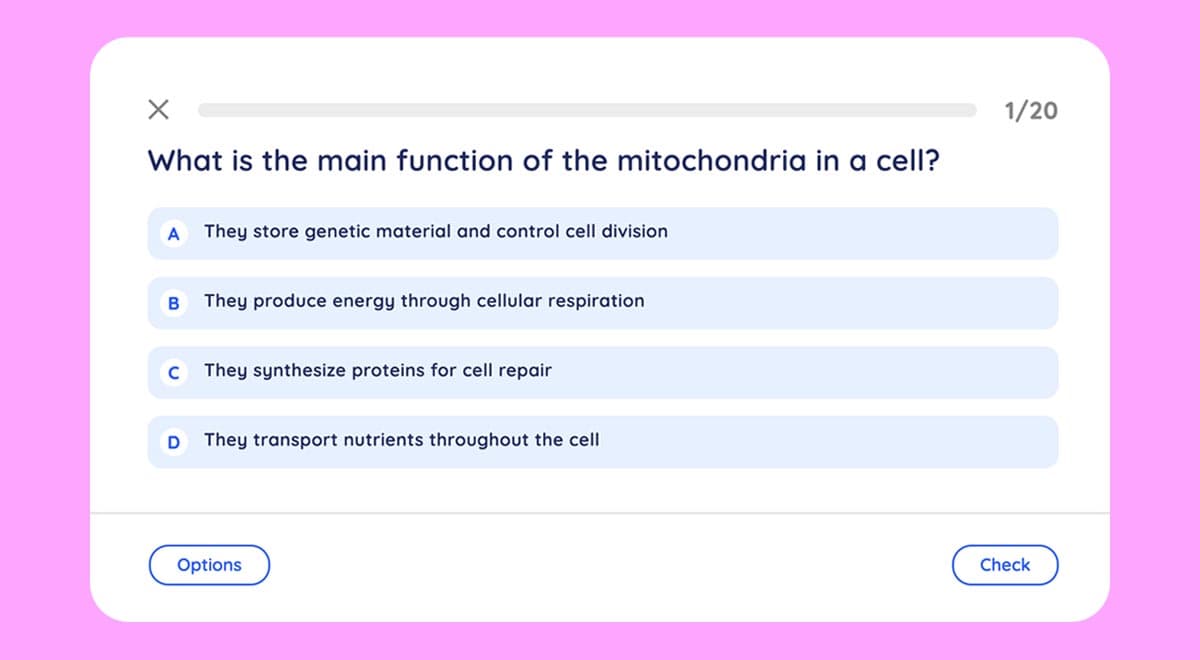 1/20

What is the main function of the mitochondria in a cell?

A They store genetic material and control cell division

B They produce energy through cellular respiration

C They synthesize proteins for cell repair

D They transport nutrients throughout the cell

Options

Check